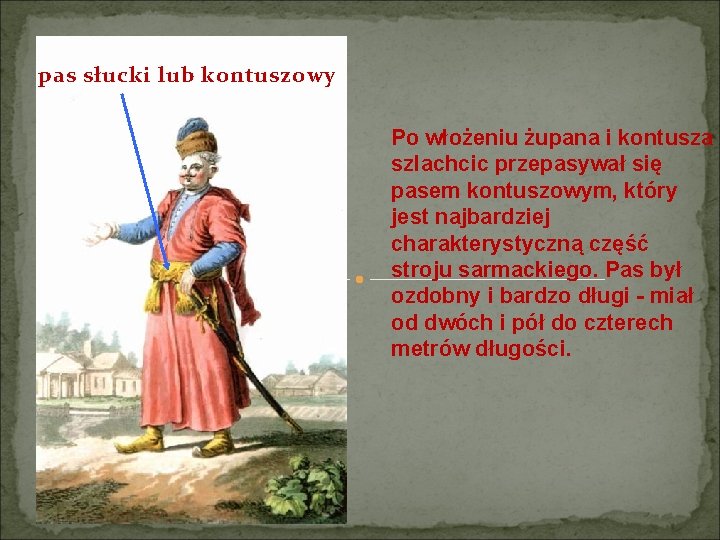 pas słucki lub kontuszowy

Po włożeniu żupana i kontusza szlachcic przepasywał się pasem kontuszowym, który jest najbardziej charakterystyczną część stroju sarmackiego. Pas był ozdobny i bardzo długi - miał od dwóch i pół do czterech metrów długości.